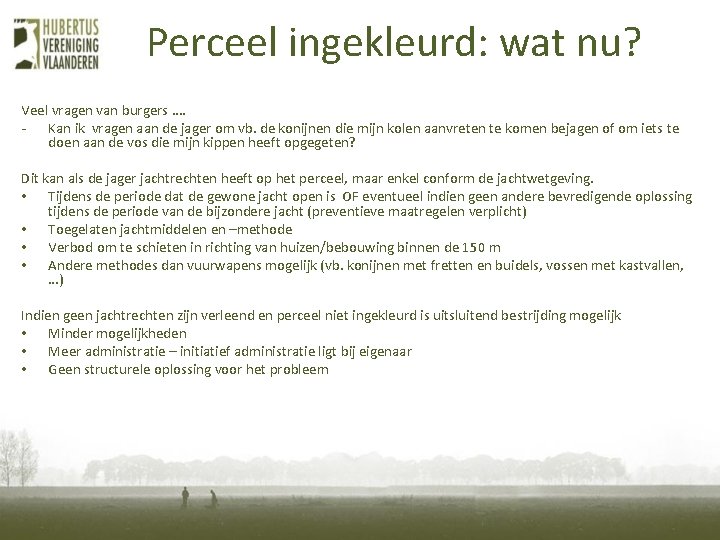 HUBERTUS VERENIGING VLAANDEREN

Perceel ingekleurd: wat nu?

Veel vragen van burgers ….
- Kan ik vragen aan de jager om vb. de konijnen die mijn kolen aanvreten te komen bejagen of om iets te doen aan de vos die mijn kippen heeft opgegeten?

Dit kan als de jager jachtrechten heeft op het perceel, maar enkel conform de jachtwetgeving.
• Tijdens de periode dat de gewone jacht open is OF eventueel indien geen andere bevredigende oplossing tijdens de periode van de bijzondere jacht (preventieve maatregelen verplicht)
• Toegelaten jachtmiddelen en –methode
• Verbod om te schieten in richting van huizen/bebouwing binnen de 150 m
• Andere methodes dan vuurwapens mogelijk (vb. konijnen met fretten en buidels, vossen met kastvallen, …)

Indien geen jachtrechten zijn verleend en perceel niet ingekleurd is uitsluitend bestrijding mogelijk
• Minder mogelijkheden
• Meer administratie – initiatief administratie ligt bij eigenaar
• Geen structurele oplossing voor het probleem